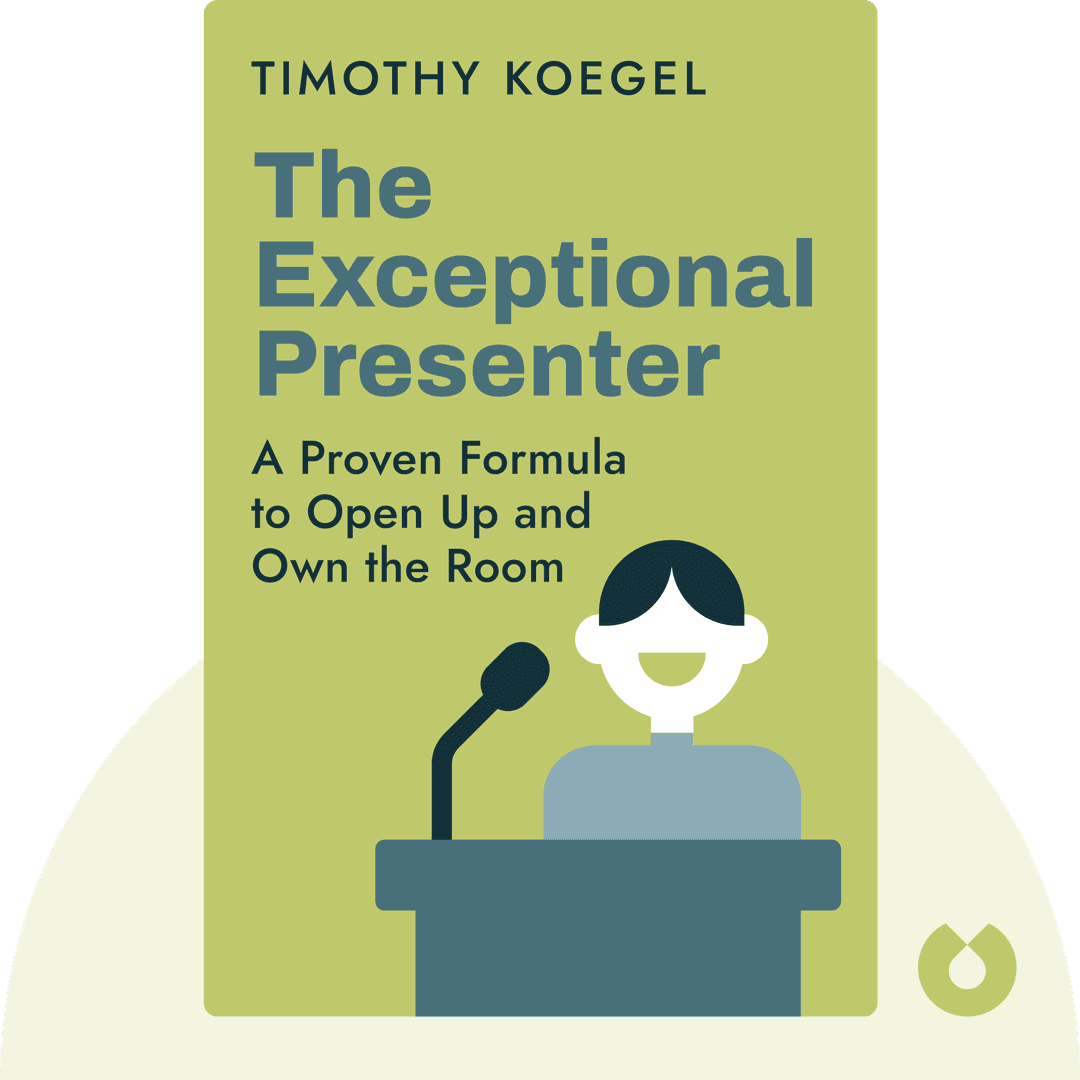 TIMOTHY KOEGEL

The Exceptional Presenter

A Proven Formula to Open Up and Own the Room